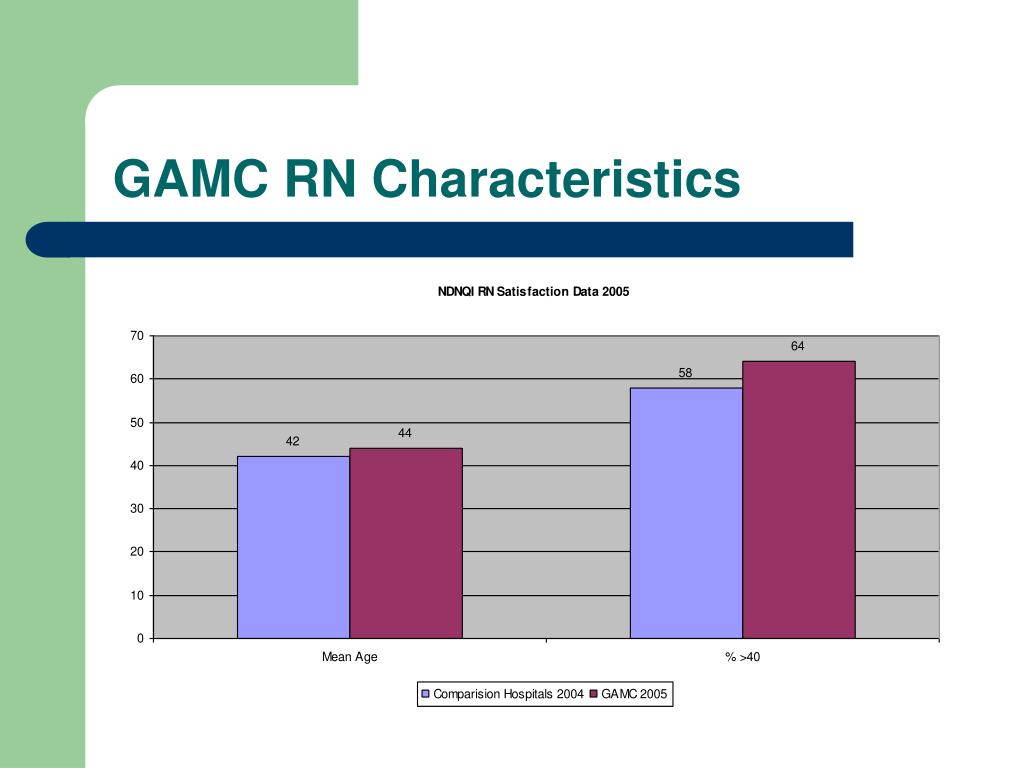 GAMC RN Characteristics

NDNQI RN Satisfaction Data 2005

70
60
50
40
30
20
10
0

42
44
58
64

Mean Age
% >40

Comparision Hospitals 2004
GAMC 2005